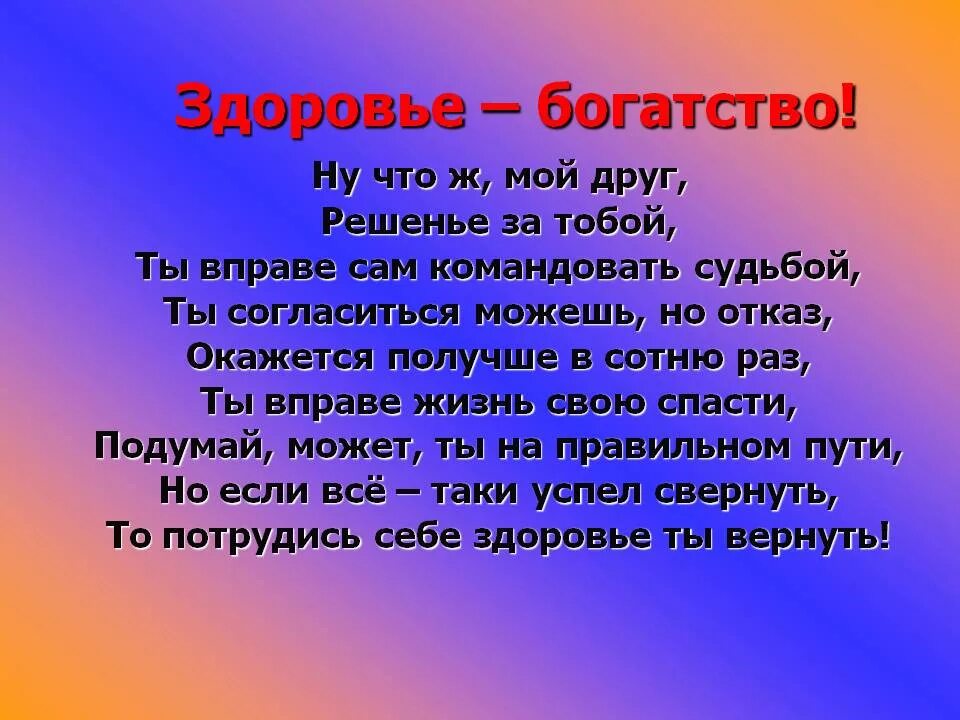 Здоровье – богатство!

Ну что ж, мой друг,
Решенье за тобой,
Ты вправе сам командовать судьбой,
Ты согласиться можешь, но отказ,
Окажется получше в сотню раз,
Ты вправе жизнь свою спасти,
Подумай, может, ты на правильном пути,
Но если всё – таки успел свернуть,
То потрудись себе здоровье ты вернуть!